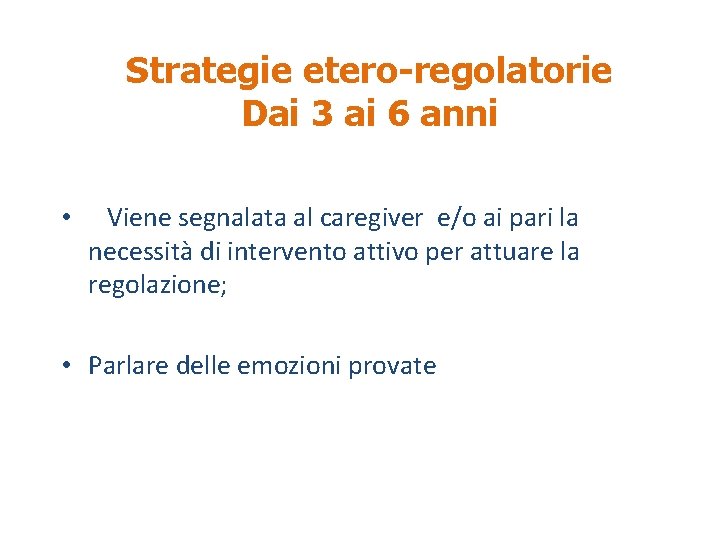 Strategie etero-regolatorie
Dai 3 ai 6 anni

• Viene segnalata al caregiver e/o ai pari la necessità di intervento attivo per attuare la regolazione;

• Parlare delle emozioni provate